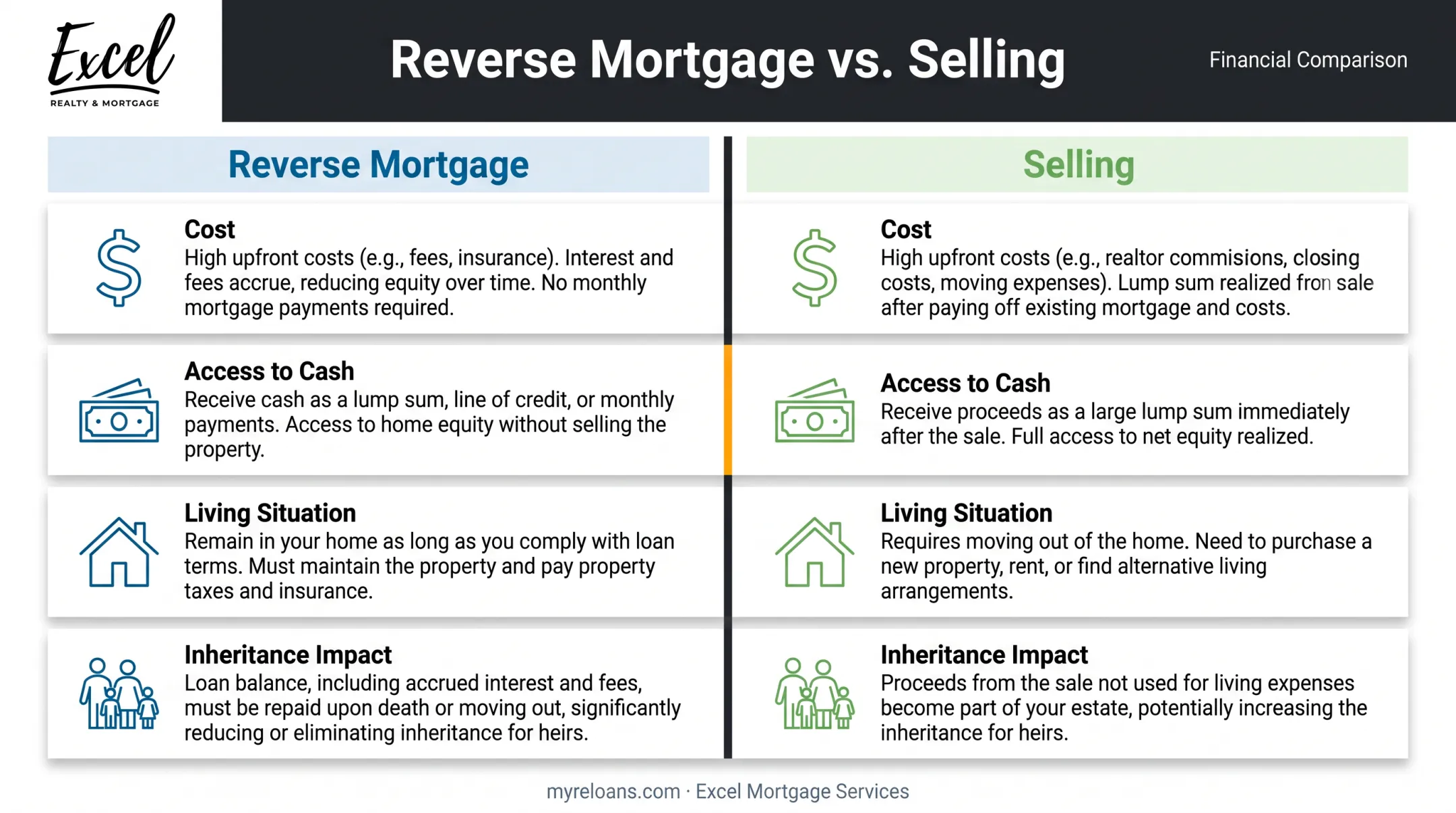 Excel
REALTY & MORTGAGE

Reverse Mortgage vs. Selling

Financial Comparison

Reverse Mortgage

Cost
High upfront costs (e.g., fees, insurance). Interest and fees accrue, reducing equity over time. No monthly mortgage payments required.

Access to Cash
Receive cash as a lump sum, line of credit, or monthly payments. Access to home equity without selling the property.

Living Situation
Remain in your home as long as you comply with loan terms. Must maintain the property and pay property taxes and insurance.

Inheritance Impact
Loan balance, including accrued interest and fees, must be repaid upon death or moving out, significantly reducing or eliminating inheritance for heirs.

Selling

Cost
High upfront costs (e.g., realtor commisions, closing costs, moving expenses). Lump sum realized fron sale after paying off existing mortgage and costs.

Access to Cash
Receive proceeds as a large lump sum immediately after the sale. Full access to net equity realized.

Living Situation
Requires moving out of the home. Need to purchase a new property, rent, or find alternative living arrangements.

Inheritance Impact
Proceeds from the sale not used for living expenses become part of your estate, potentially increasing the inheritance for heirs.

myreloans.com · Excel Mortgage Services